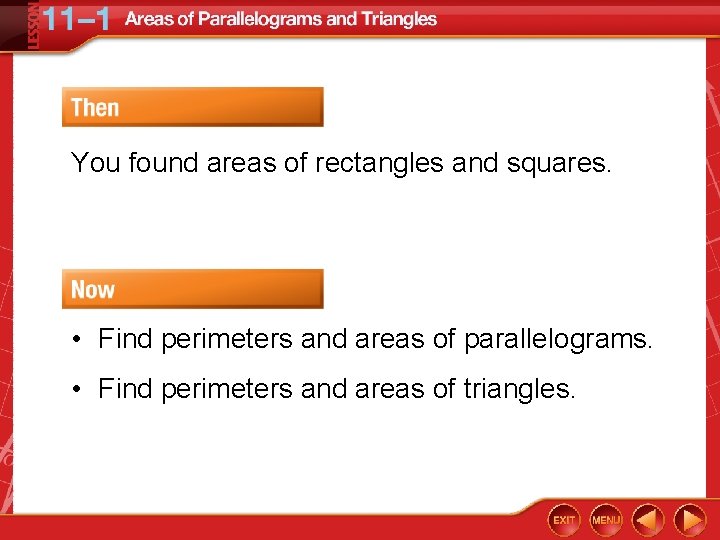 LESSON 11–1 Areas of Parallelograms and Triangles

Then

You found areas of rectangles and squares.

Now

• Find perimeters and areas of parallelograms.

• Find perimeters and areas of triangles.

EXIT MENU